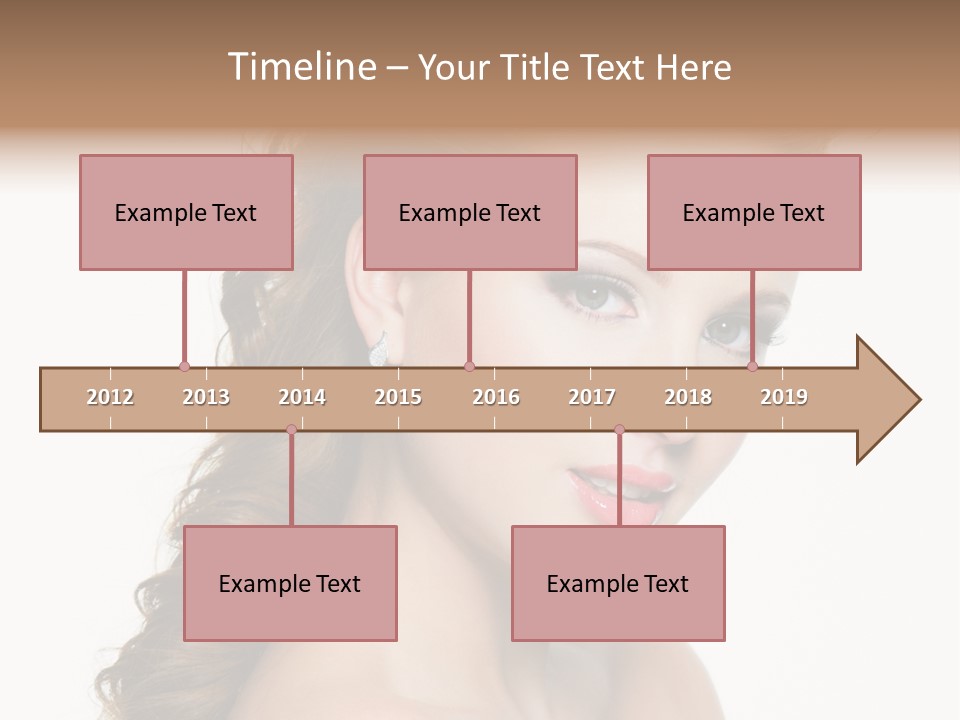 Timeline – Your Title Text Here

Example Text

Example Text

Example Text

2012 2013 2014 2015 2016 2017 2018 2019

Example Text

Example Text